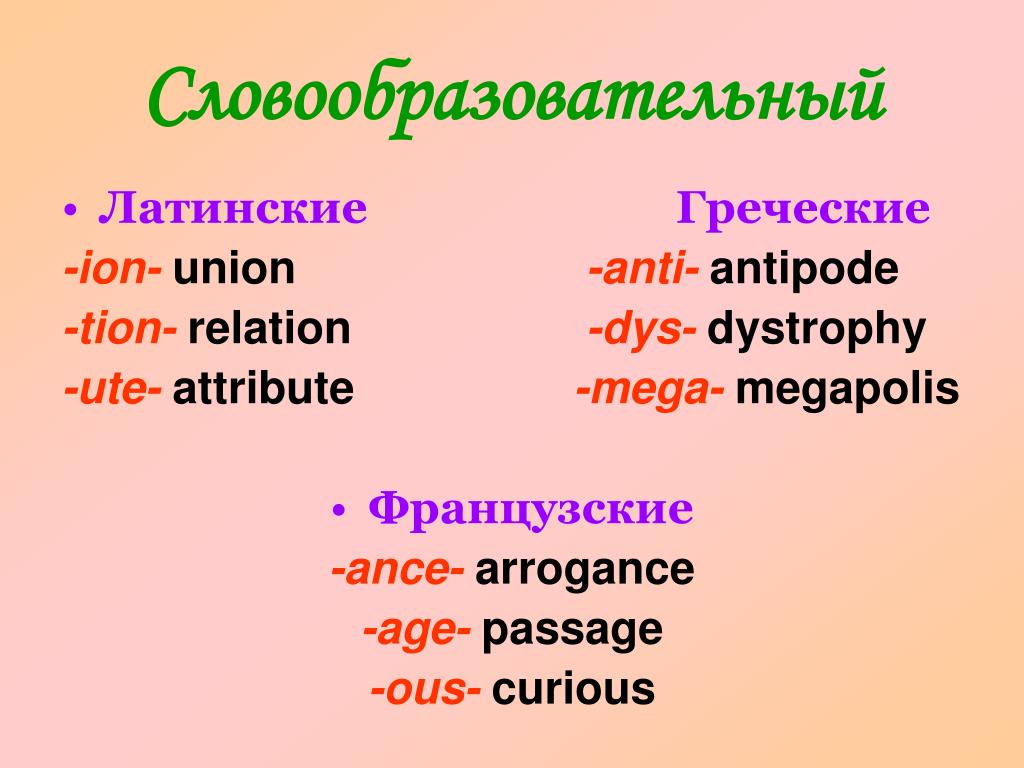 Словообразовательный

• Латинские
-ion- union
-tion- relation
-ute- attribute

Греческие
-anti- antipode
-dys- dystrophy
-mega- megapolis

• Французские
-ance- arrogance
-age- passage
-ous- curious